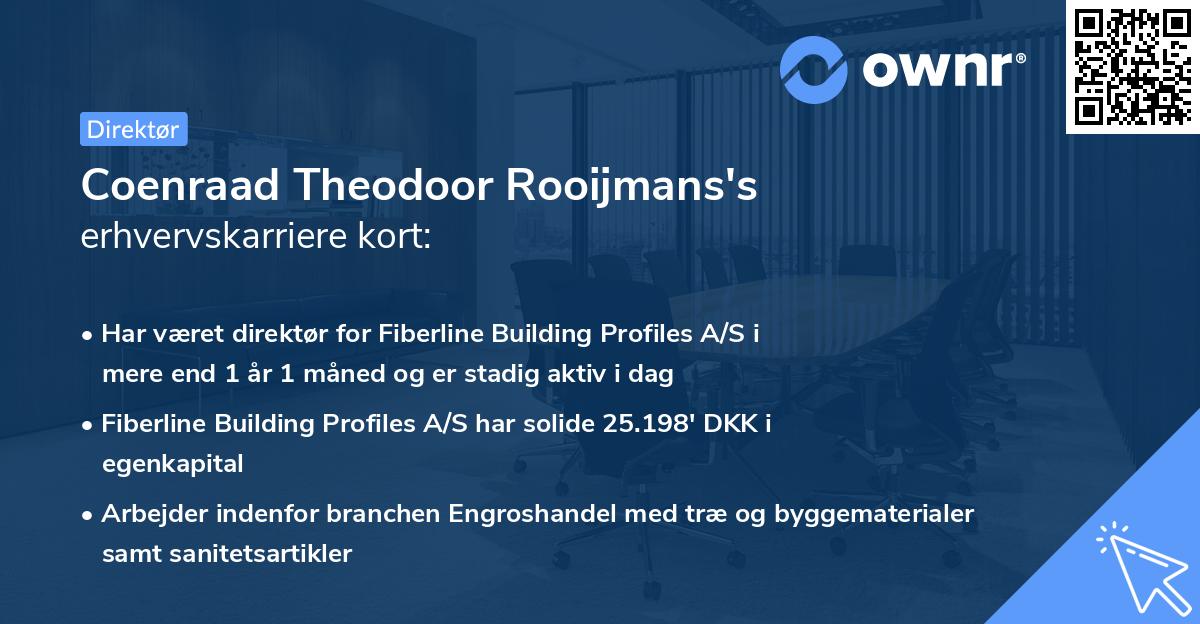 ownr®

Direktør

Coenraad Theodoor Rooijmans's erhvervskarriere kort:

• Har været direktør for Fiberline Building Profiles A/S i mere end 1 år 1 måned og er stadig aktiv i dag

• Fiberline Building Profiles A/S har solide 25.198' DKK i egenkapital

• Arbejder indenfor branchen Engroshandel med træ og byggematerialer samt sanitetsartikler